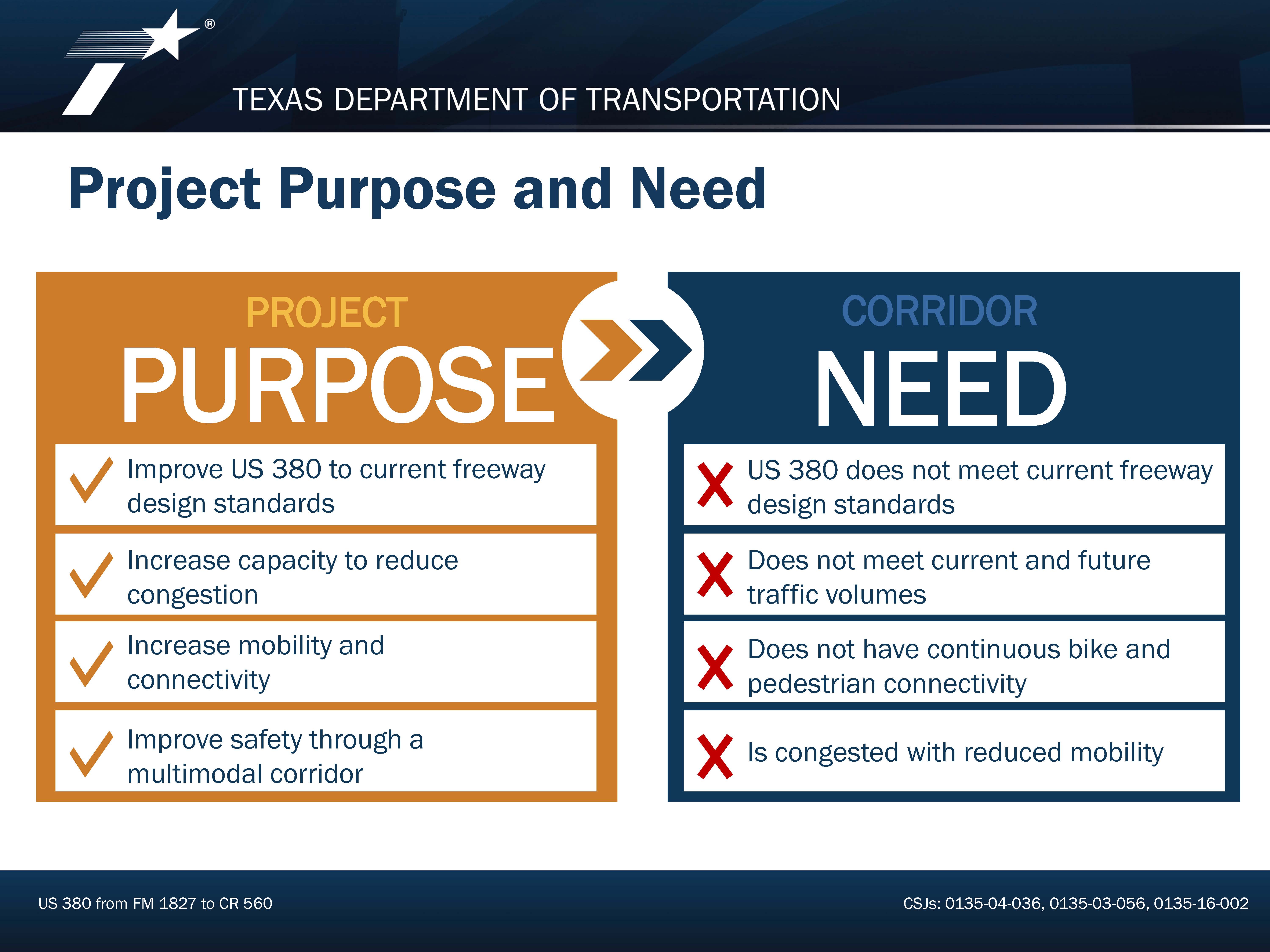 ®

TEXAS DEPARTMENT OF TRANSPORTATION

Project Purpose and Need

PROJECT
PURPOSE

Improve US 380 to current freeway design standards

Increase capacity to reduce congestion

Increase mobility and connectivity

Improve safety through a multimodal corridor

CORRIDOR
NEED

US 380 does not meet current freeway design standards

Does not meet current and future traffic volumes

Does not have continuous bike and pedestrian connectivity

Is congested with reduced mobility

US 380 from FM 1827 to CR 560

CSJs: 0135-04-036, 0135-03-056, 0135-16-002